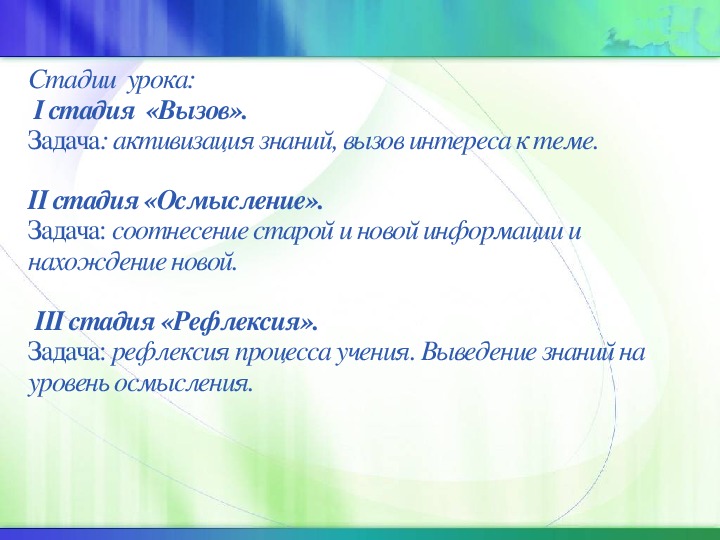 Стадии урока:
I стадия «Вызов».
Задача: активизация знаний, вызов интереса к теме.

II стадия «Осмысление».
Задача: соотнесение старой и новой информации и нахождение новой.

III стадия «Рефлексия».
Задача: рефлексия процесса учения. Выведение знаний на уровень осмысления.